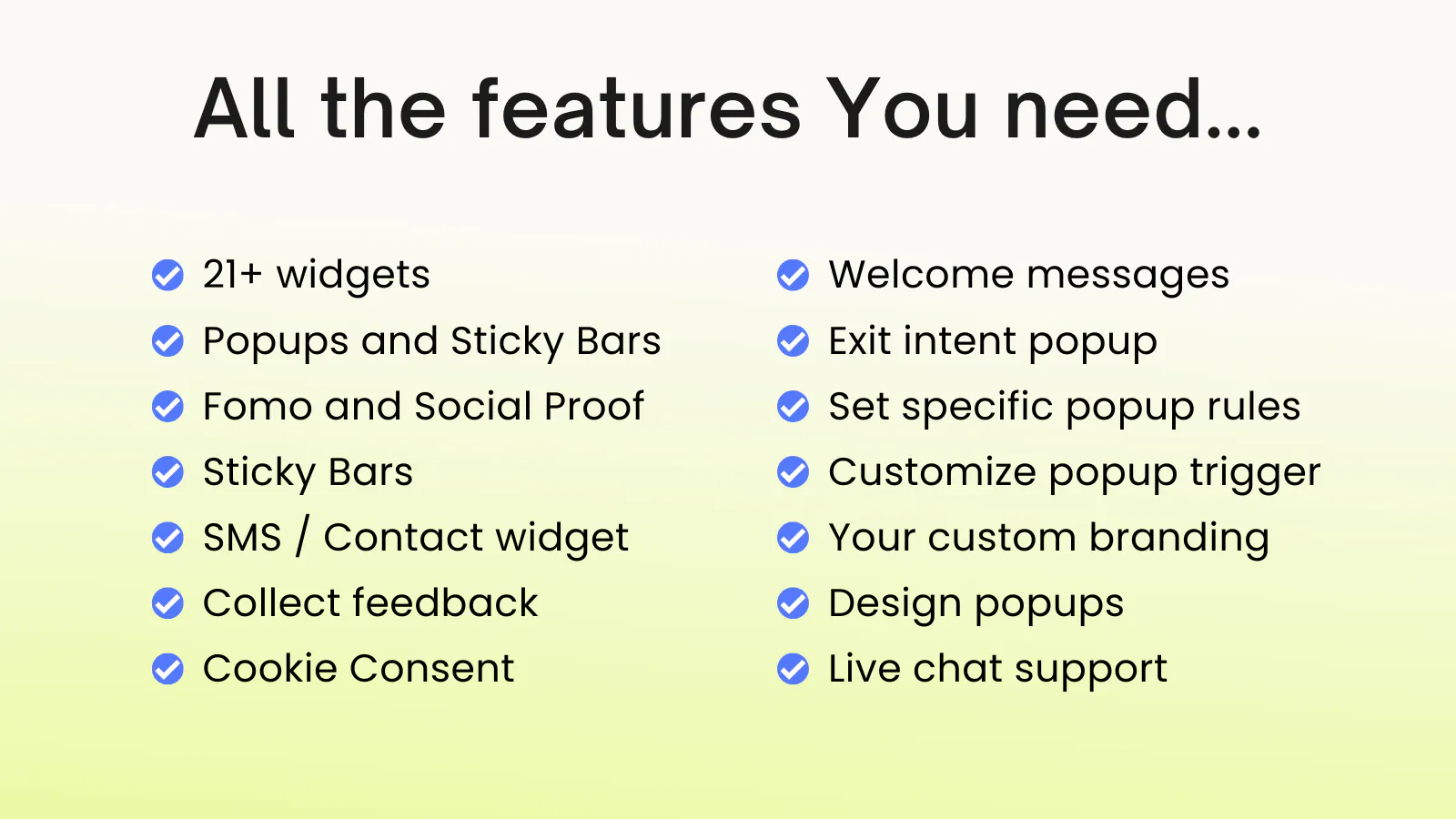 All the features You need...

21+ widgets
Popups and Sticky Bars
Fomo and Social Proof
Sticky Bars
SMS / Contact widget
Collect feedback
Cookie Consent

Welcome messages
Exit intent popup
Set specific popup rules
Customize popup trigger
Your custom branding
Design popups
Live chat support